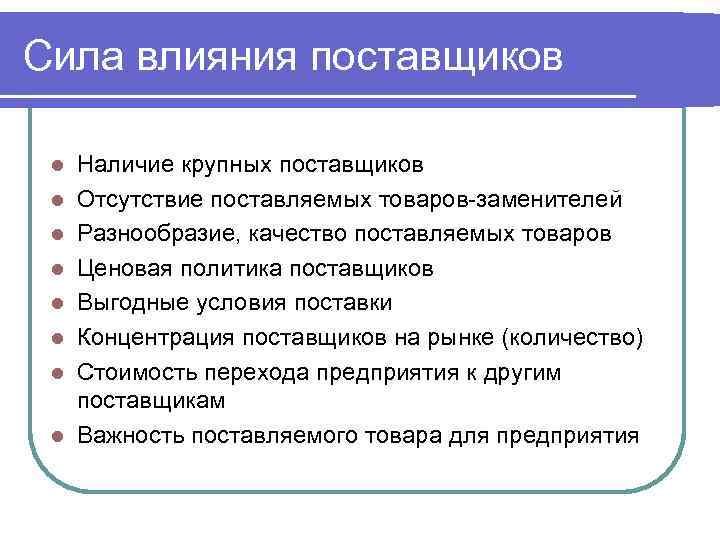 Сила влияния поставщиков

- Наличие крупных поставщиков
- Отсутствие поставляемых товаров-заменителей
- Разнообразие, качество поставляемых товаров
- Ценовая политика поставщиков
- Выгодные условия поставки
- Концентрация поставщиков на рынке (количество)
- Стоимость перехода предприятия к другим поставщикам
- Важность поставляемого товара для предприятия